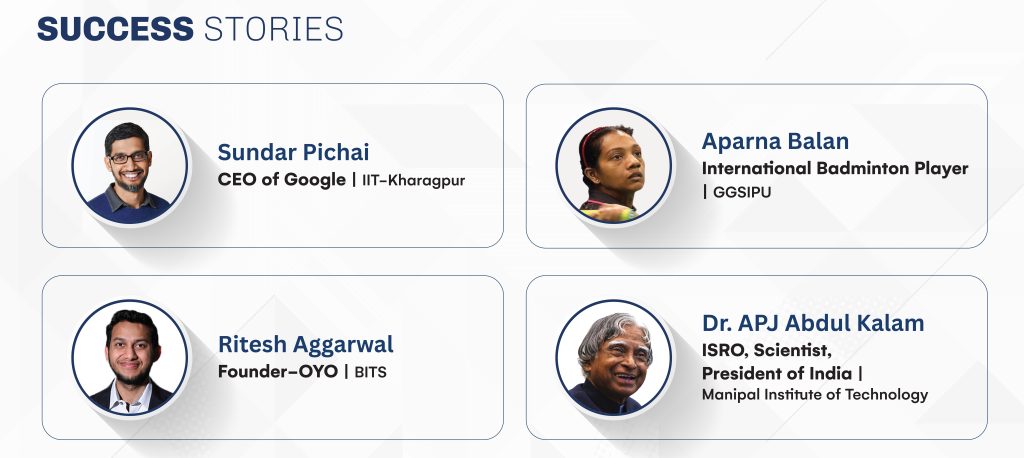 SUCCESS STORIES

Sundar Pichai
CEO of Google | IIT-Kharagpur

Aparna Balan
International Badminton Player | GGSIPU

Ritesh Aggarwal
Founder-OYO | BITS

Dr. APJ Abdul Kalam
ISRO, Scientist, President of India | Manipal Institute of Technology